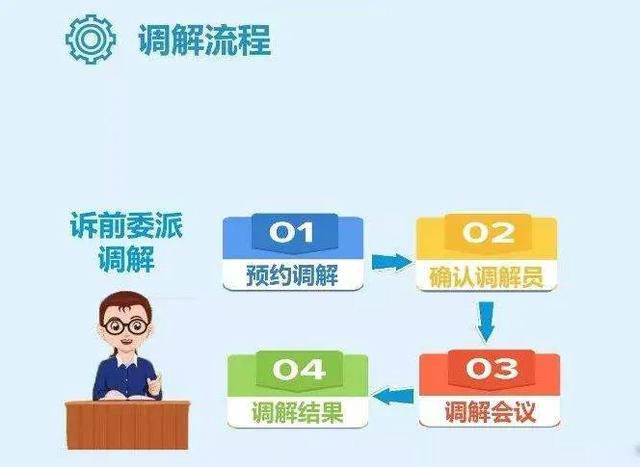 调解流程

诉前委派调解

01
预约调解

02
确认调解员

03
调解会议

04
调解结果